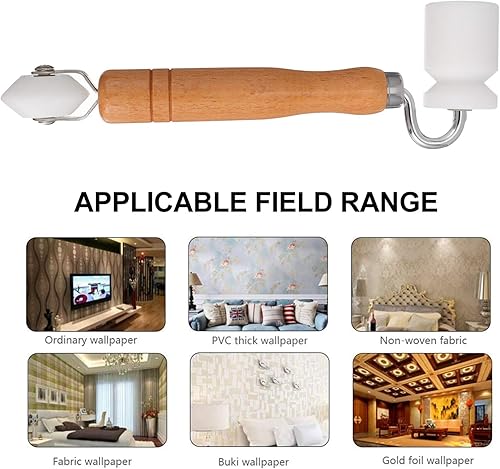 APPLICABLE FIELD RANGE

Ordinary wallpaper

PVC thick wallpaper

Non-woven fabric

Fabric wallpaper

Buki wallpaper

Gold foil wallpaper